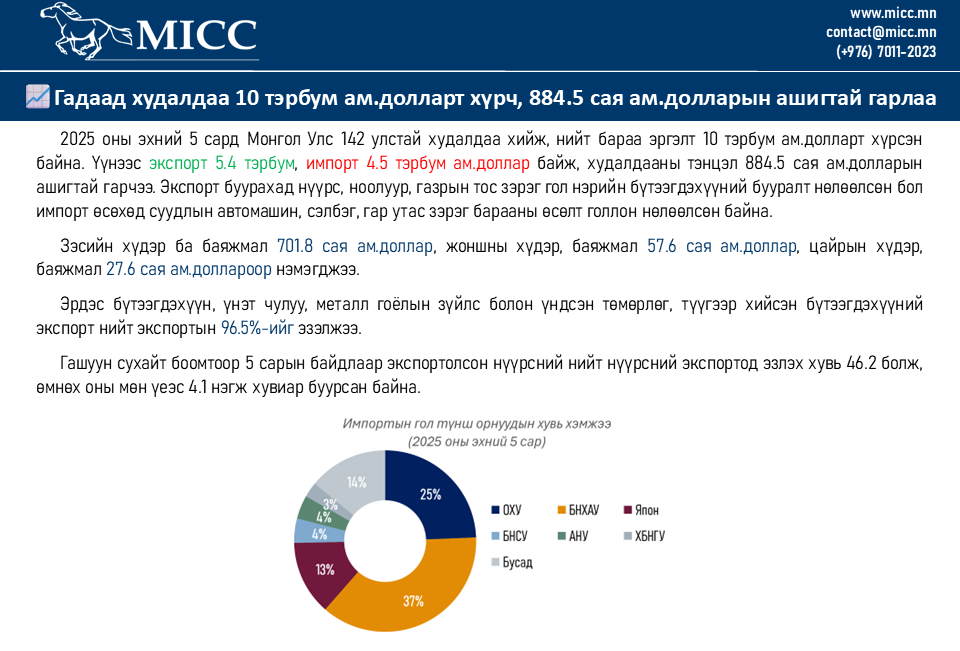 MICC

www.micc.mn
contact@micc.mn
(+976) 7011-2023

Гадаад худалдаа 10 тэрбум ам.долларт хүрч, 884.5 сая ам.долларын ашигтай гарлаа

2025 оны эхний 5 сард Монгол Улс 142 улстай худалдаа хийж, нийт бараа эргэлт 10 тэрбум ам.долларт хүрсэн байна. Үүнээс экспорт 5.4 тэрбум, импорт 4.5 тэрбум ам.доллар байж, худалдааны тэнцэл 884.5 сая ам.долларын ашигтай гарчээ. Экспорт буурахад нүүрс, ноолуур, газрын тос зэрэг гол нэрийн бүтээгдэхүүний бууралт нөлөөлсөн бол импорт өсөхөд суудлын автомашин, сэлбэг, гар утас зэрэг барааны өсөлт голлон нөлөөлсөн байна.

Зэсийн хүдэр ба баяжмал 701.8 сая ам.доллар, жоншны хүдэр, баяжмал 57.6 сая ам.доллар, цайрын хүдэр, баяжмал 27.6 сая ам.доллароор нэмэгджээ.

Эрдэс бүтээгдэхүүн, үнэт чулуу, металл гоёлын зүйлс болон үндсэн төмөрлөг, түүгээр хийсэн бүтээгдэхүүний экспорт нийт экспортын 96.5%-ийг эзэлжээ.

Гашуун сухайт боомтоор 5 сарын байдлаар экспортолсон нүүрсний нийт нүүрсний экспортод эзлэх хувь 46.2 болж, өмнөх оны мөн үеэс 4.1 нэгж хувиар буурсан байна.

Импортын гол түнш орнуудын хувь хэмжээ
(2025 оны эхний 5 сар)

25%
37%
13%
4%
4%
3%
14%

ОХУ
БНХАУ
Япон
БНСУ
АНУ
ХБНГУ
Бусад